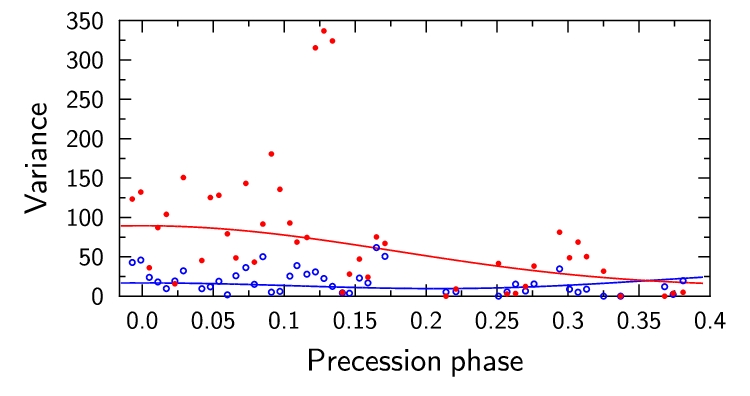 350
300
250
200
150
100
50
0
Variance
0.0
0.05
0.1
0.15
0.2
0.25
0.3
0.35
0.4
Precession phase